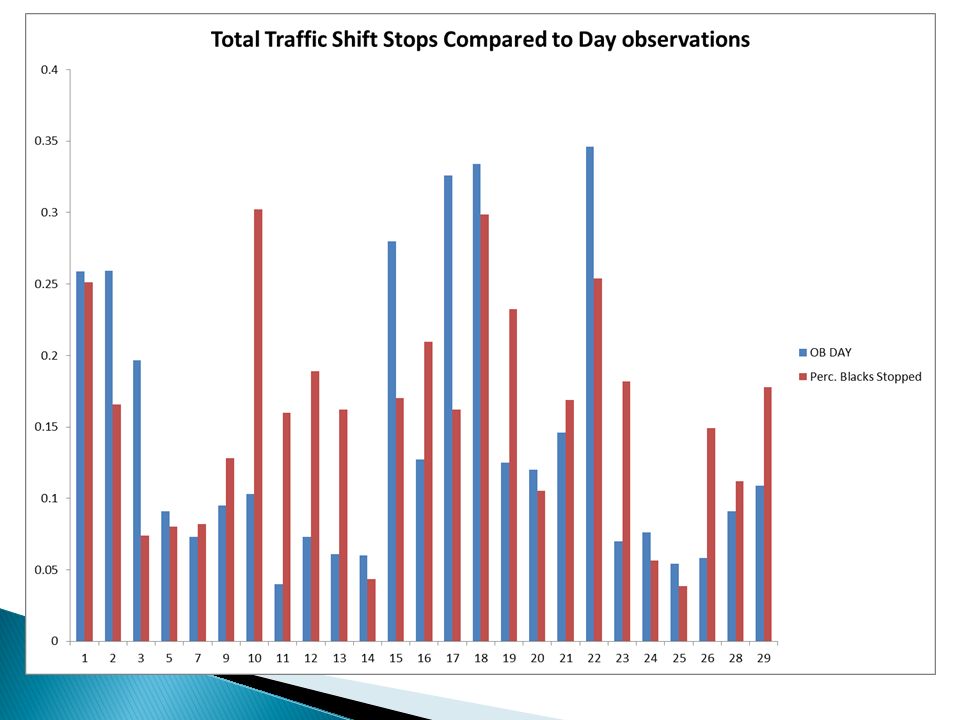 Total Traffic Shift Stops Compared to Day observations

0.4
0.35
0.3
0.25
0.2
0.15
0.1
0.05
0

1 2 3 5 7 9 10 11 12 13 14 15 16 17 18 19 20 21 22 23 24 25 26 28 29

OB DAY
Perc. Blacks Stopped